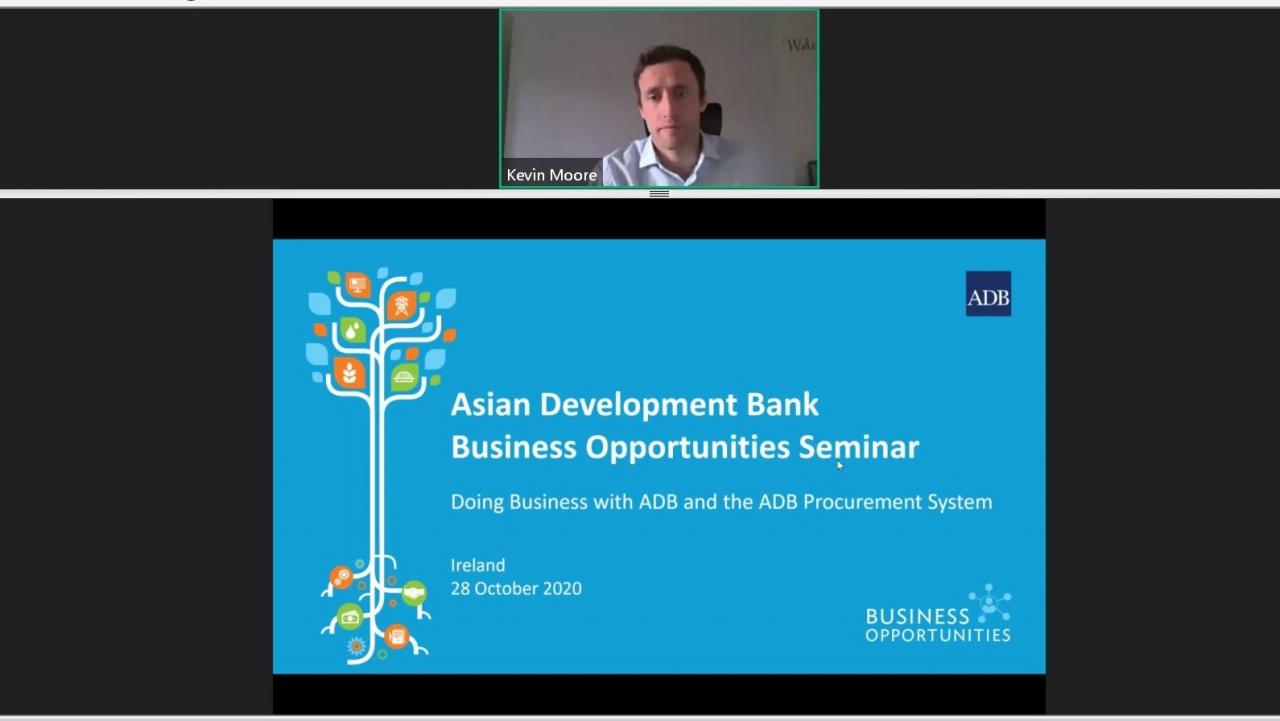 Kevin Moore

ADB

Asian Development Bank
Business Opportunities Seminar

Doing Business with ADB and the ADB Procurement System

Ireland
28 October 2020

BUSINESS
OPPORTUNITIES